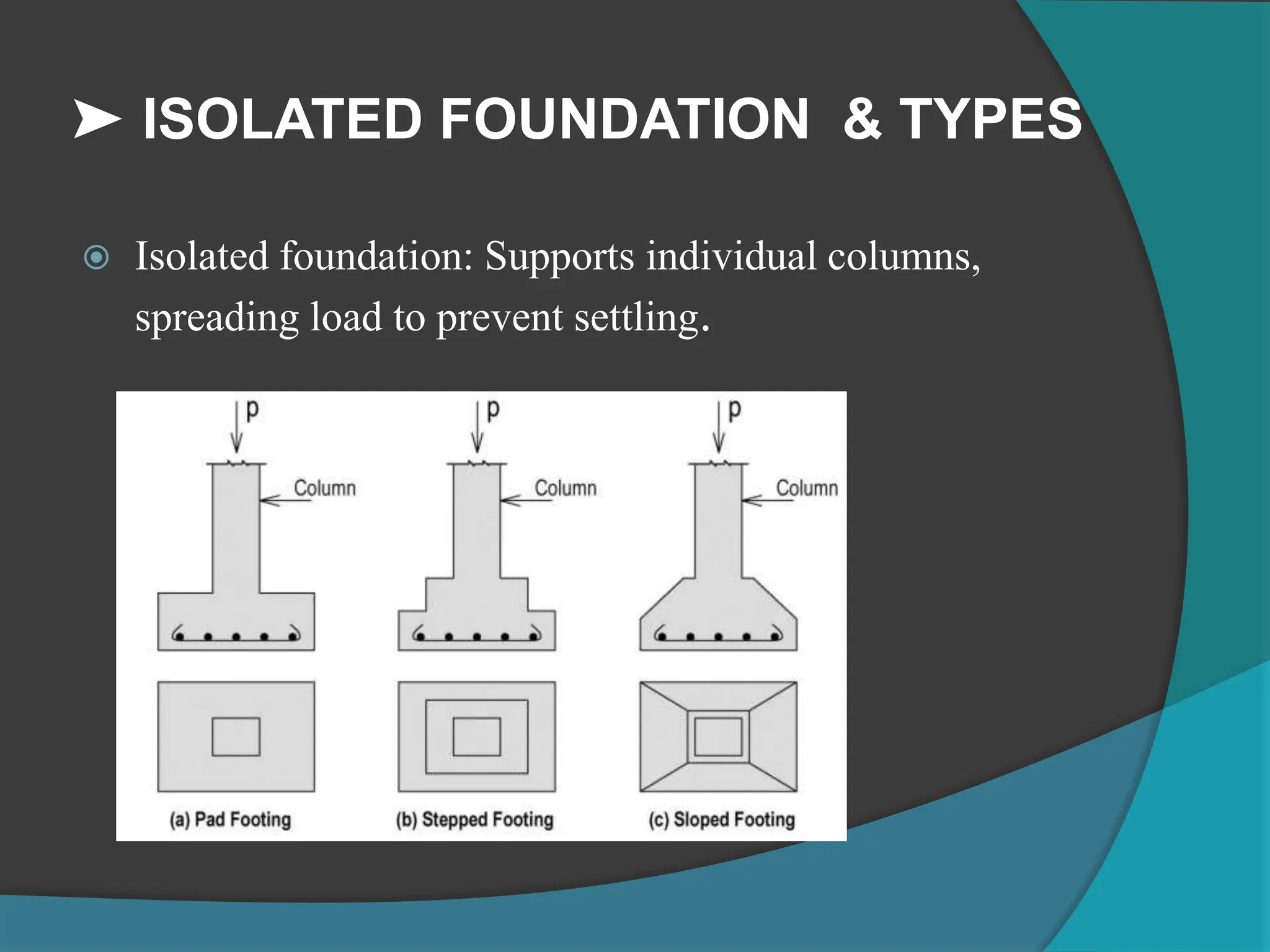 ➤ ISOLATED FOUNDATION & TYPES

Isolated foundation: Supports individual columns, spreading load to prevent settling.

p
Column
p
Column
p
Column

(a) Pad Footing
(b) Stepped Footing
(c) Sloped Footing